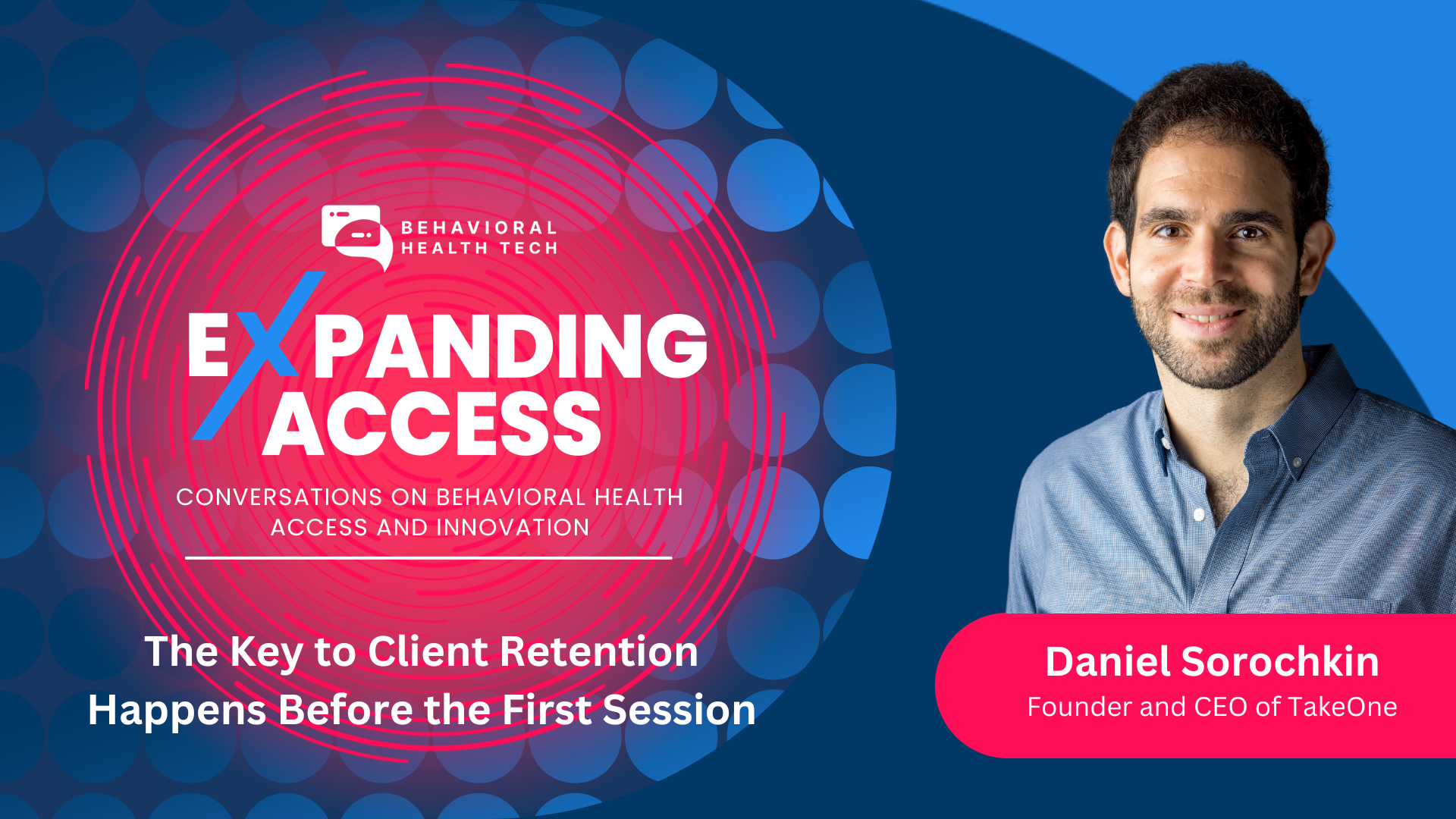 BEHAVIORAL HEALTH TECH

EXPANDING ACCESS

CONVERSATIONS ON BEHAVIORAL HEALTH ACCESS AND INNOVATION

The Key to Client Retention Happens Before the First Session

Daniel Sorochkin
Founder and CEO of TakeOne